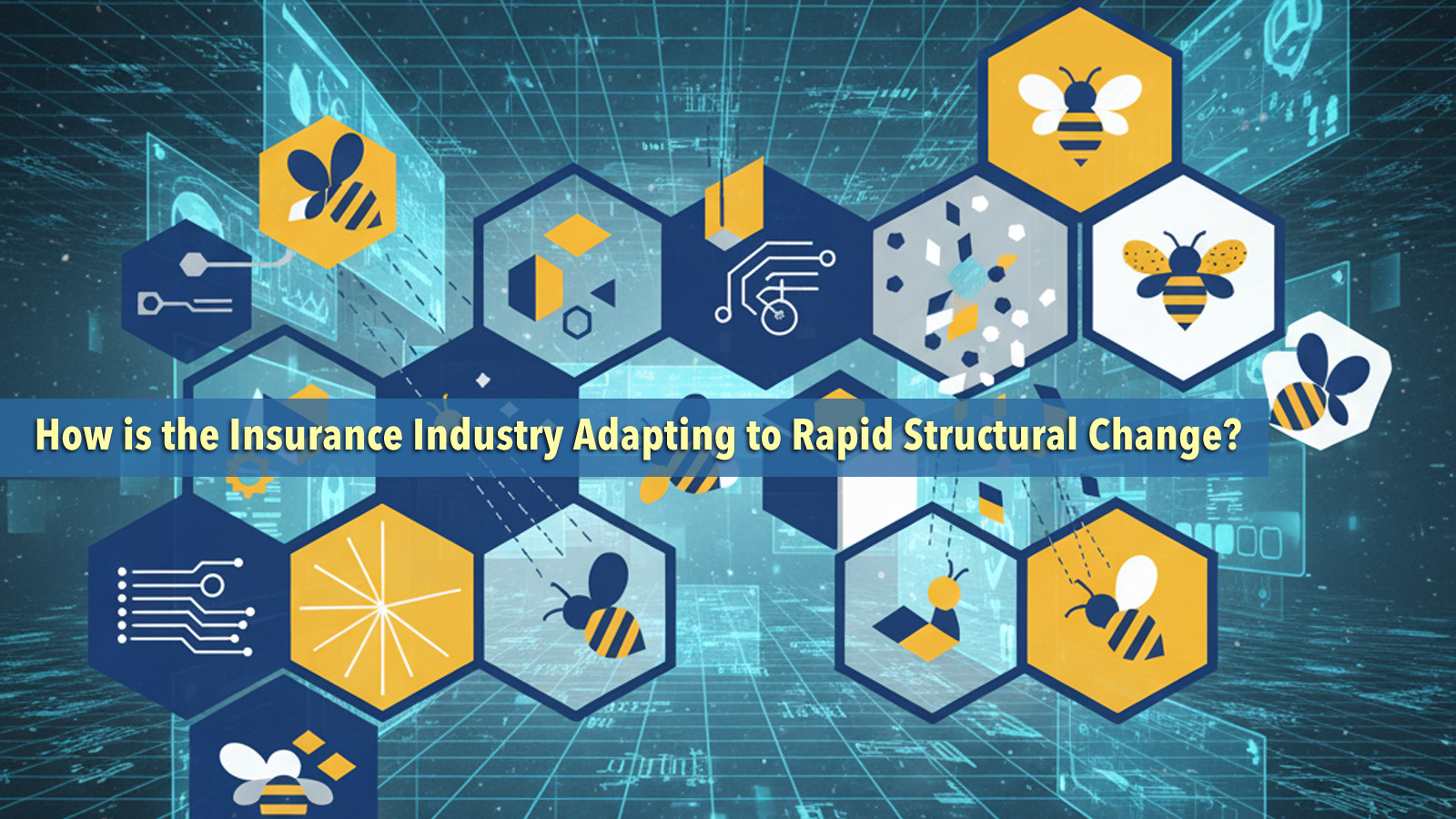 How is the Insurance Industry Adapting to Rapid Structural Change?